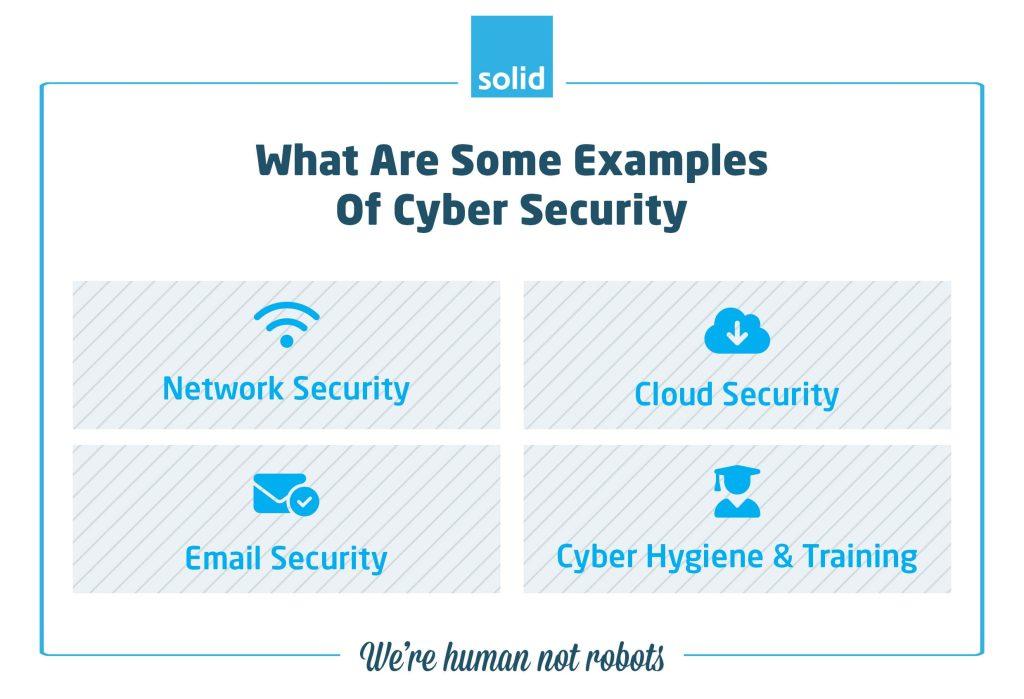 solid

What Are Some Examples Of Cyber Security

Network Security

Cloud Security

Email Security

Cyber Hygiene & Training

We're human not robots